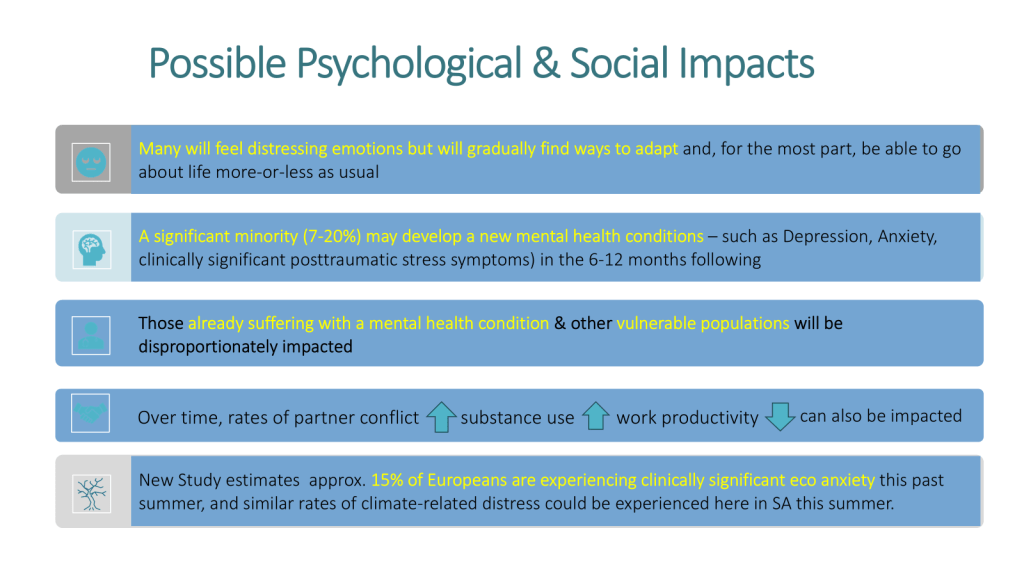 Possible Psychological & Social Impacts

Many will feel distressing emotions but will gradually find ways to adapt and, for the most part, be able to go about life more-or-less as usual

A significant minority (7-20%) may develop a new mental health conditions – such as Depression, Anxiety, clinically significant posttraumatic stress symptoms) in the 6-12 months following

Those already suffering with a mental health condition & other vulnerable populations will be disproportionately impacted

Over time, rates of partner conflict substance use work productivity can also be impacted

New Study estimates approx. 15% of Europeans are experiencing clinically significant eco anxiety this past summer, and similar rates of climate-related distress could be experienced here in SA this summer.